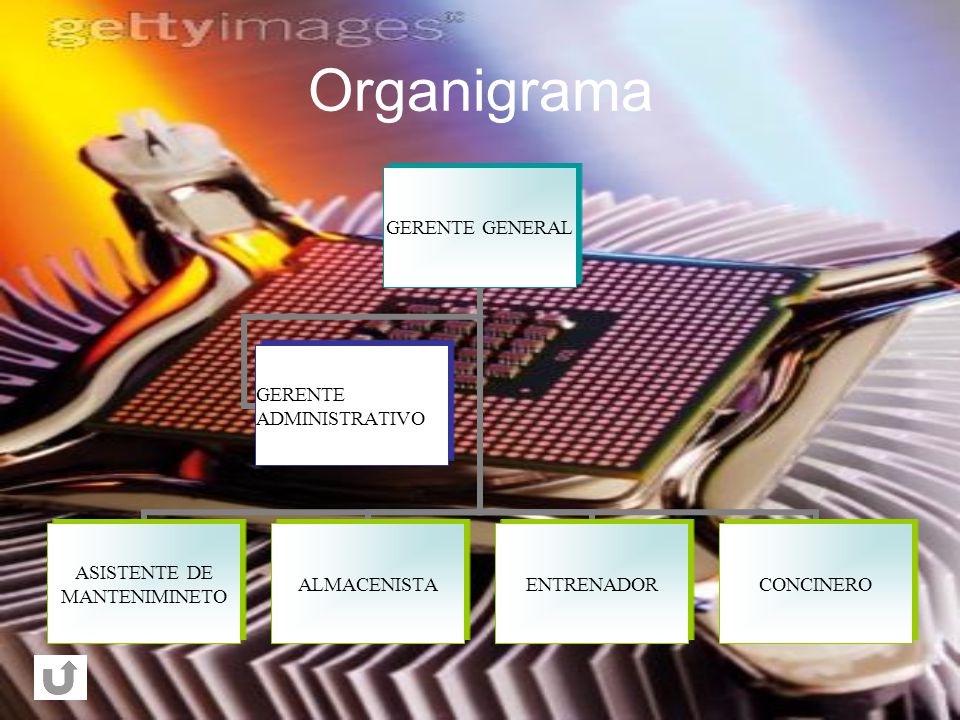 gettyimages

Organigrama

GERENTE GENERAL

GERENTE ADMINISTRATIVO

ASISTENTE DE MANTENIMINETO

ALMACENISTA

ENTRENADOR

CONCINERO